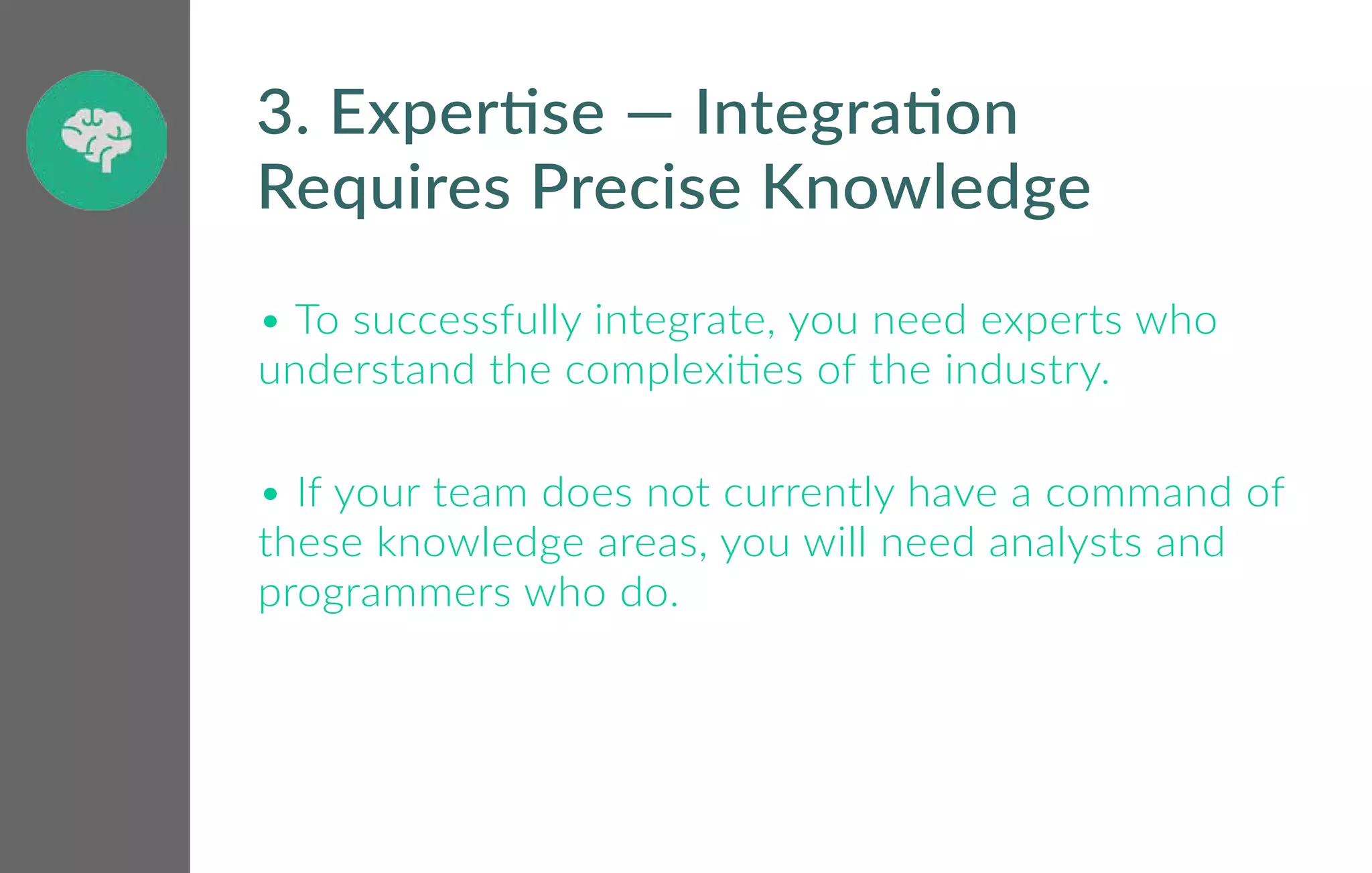 3. Expertise — Integration Requires Precise Knowledge

• To successfully integrate, you need experts who understand the complexities of the industry.

• If your team does not currently have a command of these knowledge areas, you will need analysts and programmers who do.